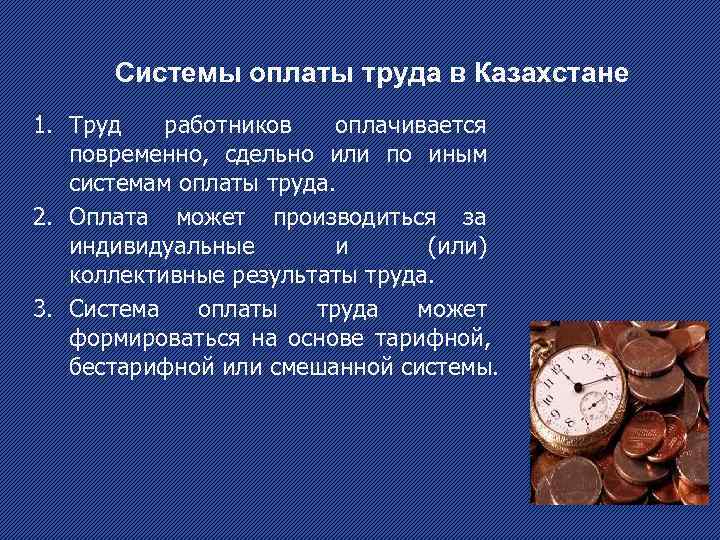 Системы оплаты труда в Казахстане

1. Труд работников оплачивается повременно, сдельно или по иным системам оплаты труда.
2. Оплата может производиться за индивидуальные и (или) коллективные результаты труда.
3. Система оплаты труда может формироваться на основе тарифной, бестарифной или смешанной системы.